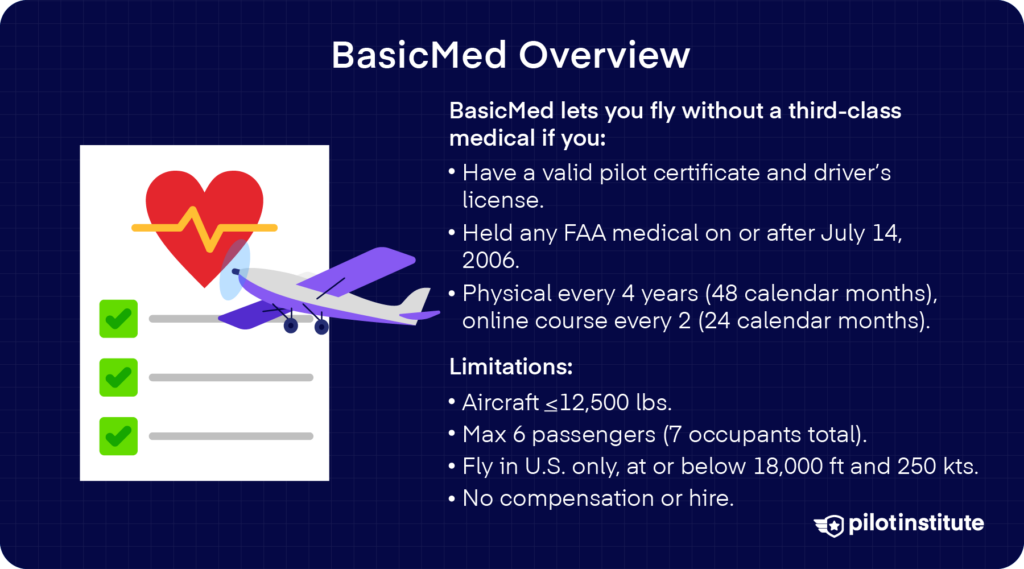 BasicMed Overview

BasicMed lets you fly without a third-class medical if you:

• Have a valid pilot certificate and driver's license.
• Held any FAA medical on or after July 14, 2006.
• Physical every 4 years (48 calendar months), online course every 2 (24 calendar months).

Limitations:

• Aircraft ≤12,500 lbs.
• Max 6 passengers (7 occupants total).
• Fly in U.S. only, at or below 18,000 ft and 250 kts.
• No compensation or hire.

pilotinstitute